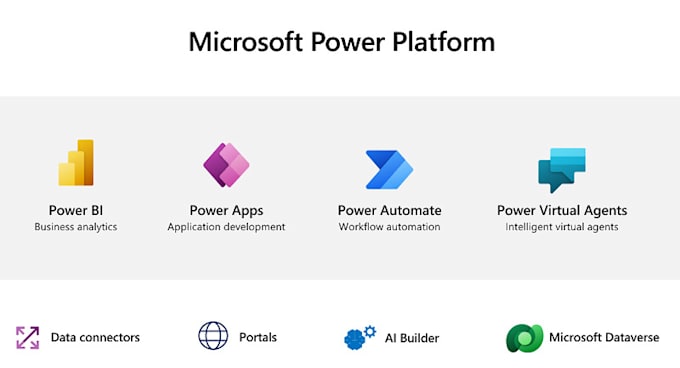 Microsoft Power Platform

Power BI
Business analytics

Power Apps
Application development

Power Automate
Workflow automation

Power Virtual Agents
Intelligent virtual agents

Data connectors

Portals

AI Builder

Microsoft Dataverse